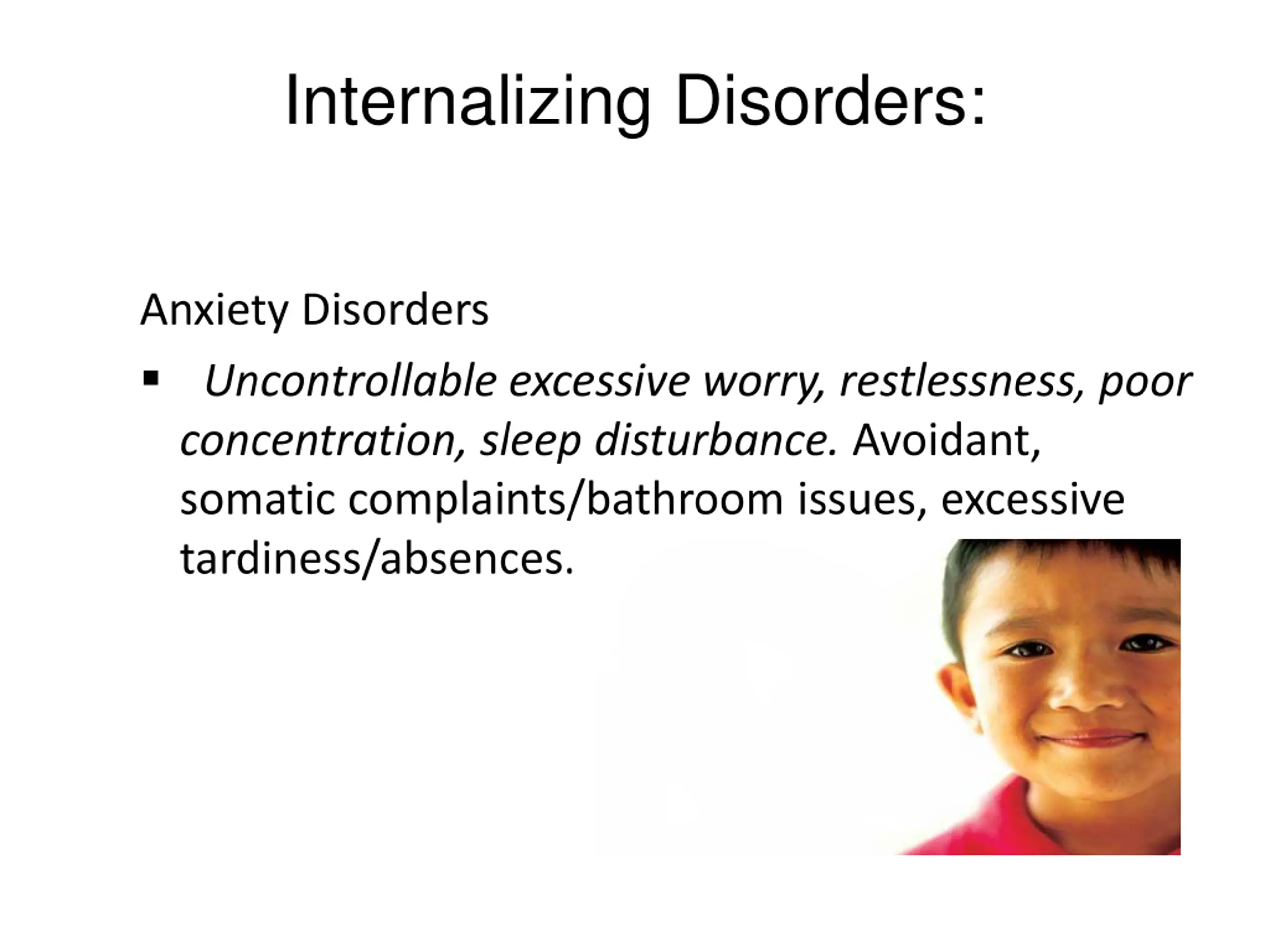 Internalizing Disorders:

Anxiety Disorders

▪ Uncontrollable excessive worry, restlessness, poor concentration, sleep disturbance. Avoidant, somatic complaints/bathroom issues, excessive tardiness/absences.